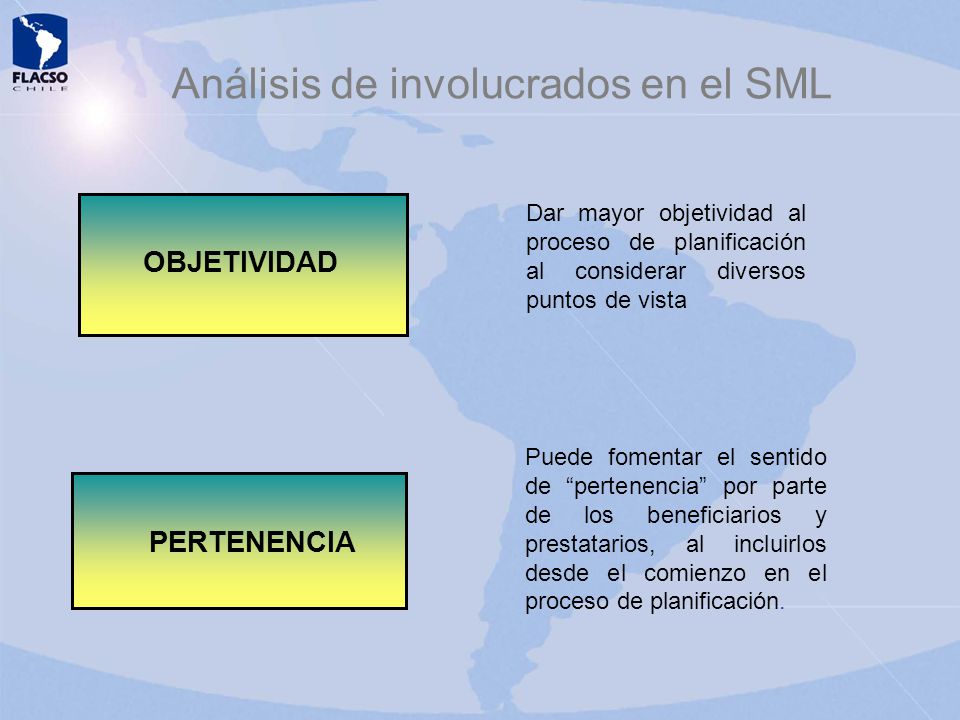 FLACSO
CHILE

Análisis de involucrados en el SML

OBJETIVIDAD

Dar mayor objetividad al proceso de planificación al considerar diversos puntos de vista

PERTENENCIA

Puede fomentar el sentido de “pertenencia” por parte de los beneficiarios y prestatarios, al incluirlos desde el comienzo en el proceso de planificación.